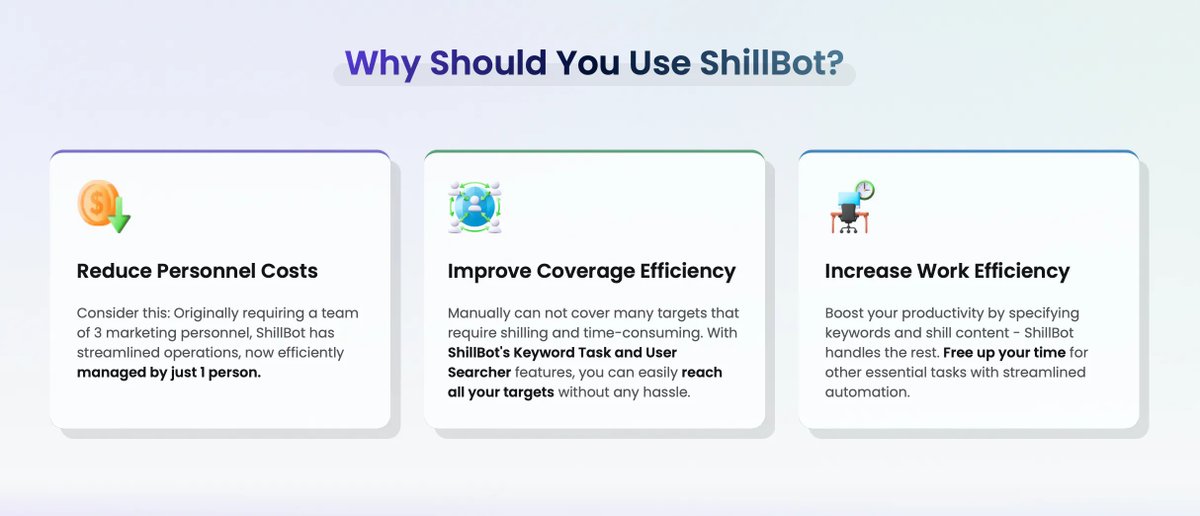 Why Should You Use ShillBot?

Reduce Personnel Costs

Consider this: Originally requiring a team of 3 marketing personnel, ShillBot has streamlined operations, now efficiently managed by just 1 person.

Improve Coverage Efficiency

Manually can not cover many targets that require shilling and time-consuming. With ShillBot's Keyword Task and User Searcher features, you can easily reach all your targets without any hassle.

Increase Work Efficiency

Boost your productivity by specifying keywords and shill content - ShillBot handles the rest. Free up your time for other essential tasks with streamlined automation.